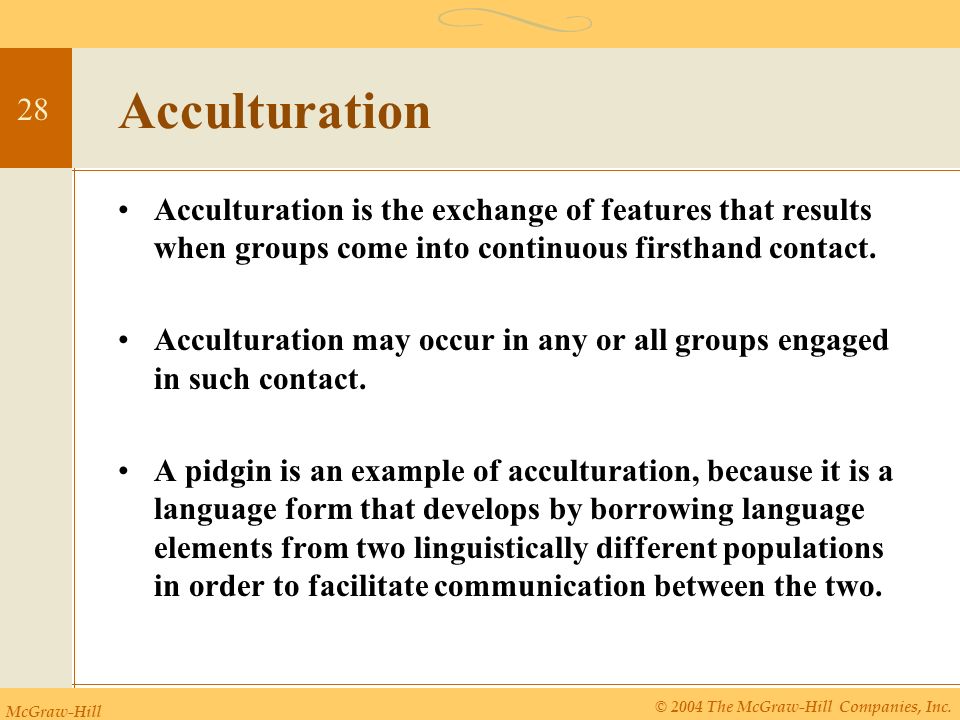 28

Acculturation

• Acculturation is the exchange of features that results when groups come into continuous firsthand contact.

• Acculturation may occur in any or all groups engaged in such contact.

• A pidgin is an example of acculturation, because it is a language form that develops by borrowing language elements from two linguistically different populations in order to facilitate communication between the two.

McGraw-Hill

© 2004 The McGraw-Hill Companies, Inc.